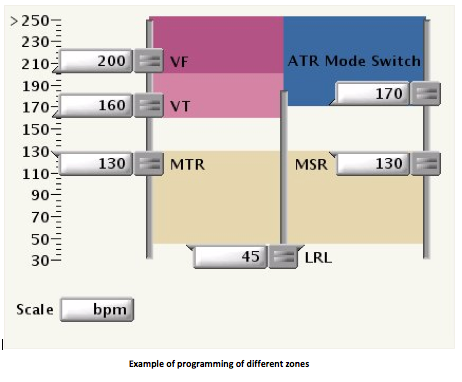 >250
230
210
190
170
150
130
110
90
70
50
30

200 VF
160 VT
130 MTR

ATR Mode Switch
170
MSR 130

45 LRL

Scale bpm

Example of programming of different zones